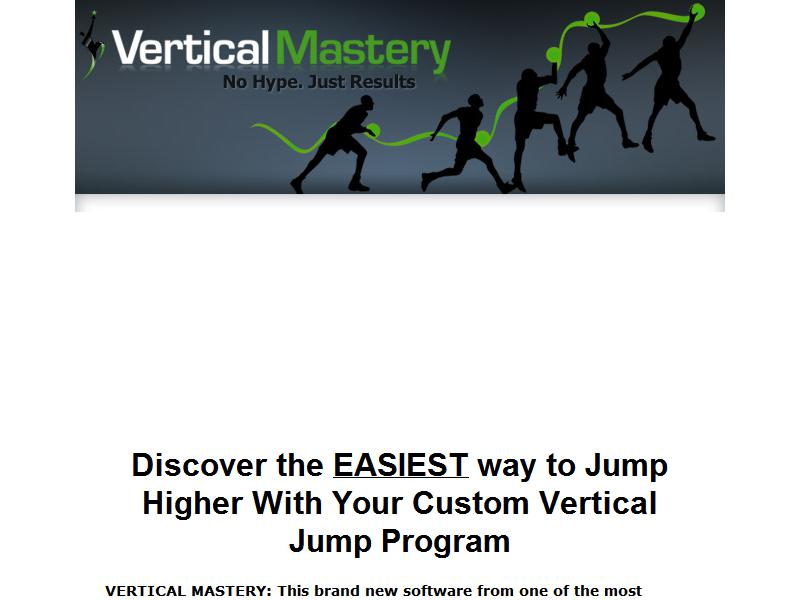 Vertical Mastery
No Hype. Just Results

Discover the EASIEST way to Jump Higher With Your Custom Vertical Jump Program

VERTICAL MASTERY: This brand new software from one of the most